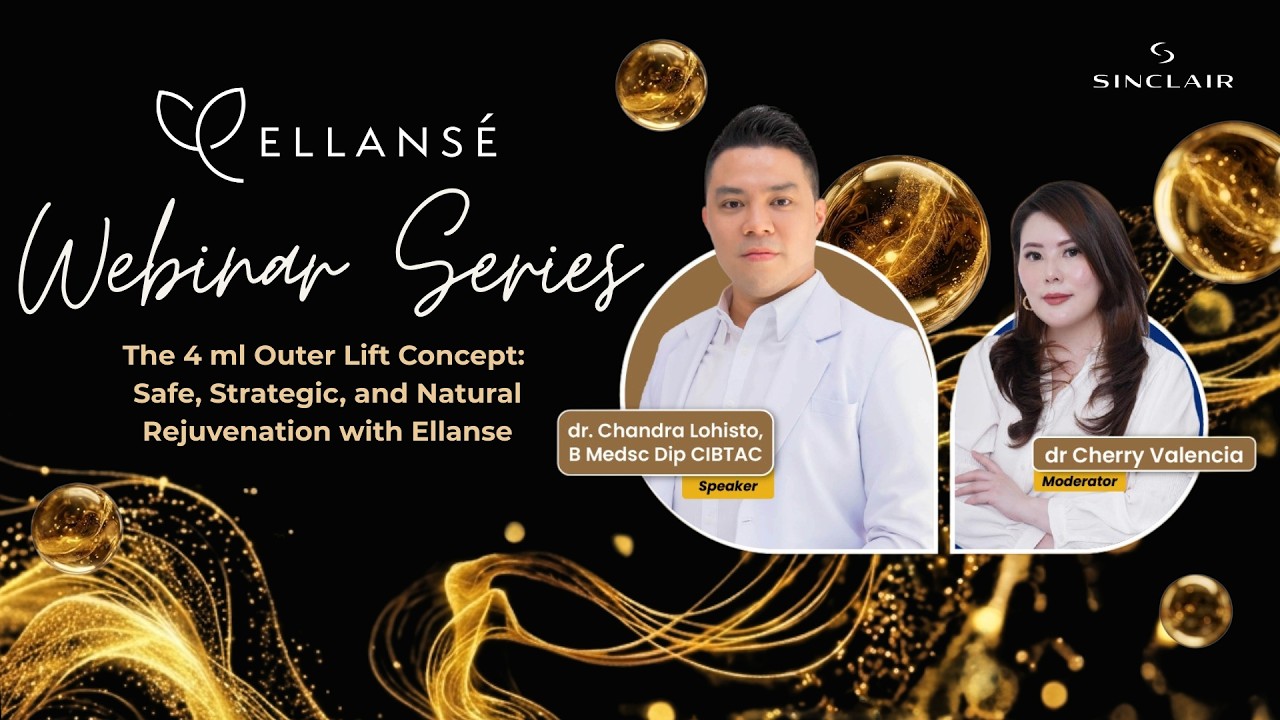 SINCLAIR

ELLANSÉ

Webinar Series

The 4 ml Outer Lift Concept: Safe, Strategic, and Natural Rejuvenation with Ellanse

dr. Chandra Lohisto, B Medsc Dip CIBTAC
Speaker

dr Cherry Valencia
Moderator